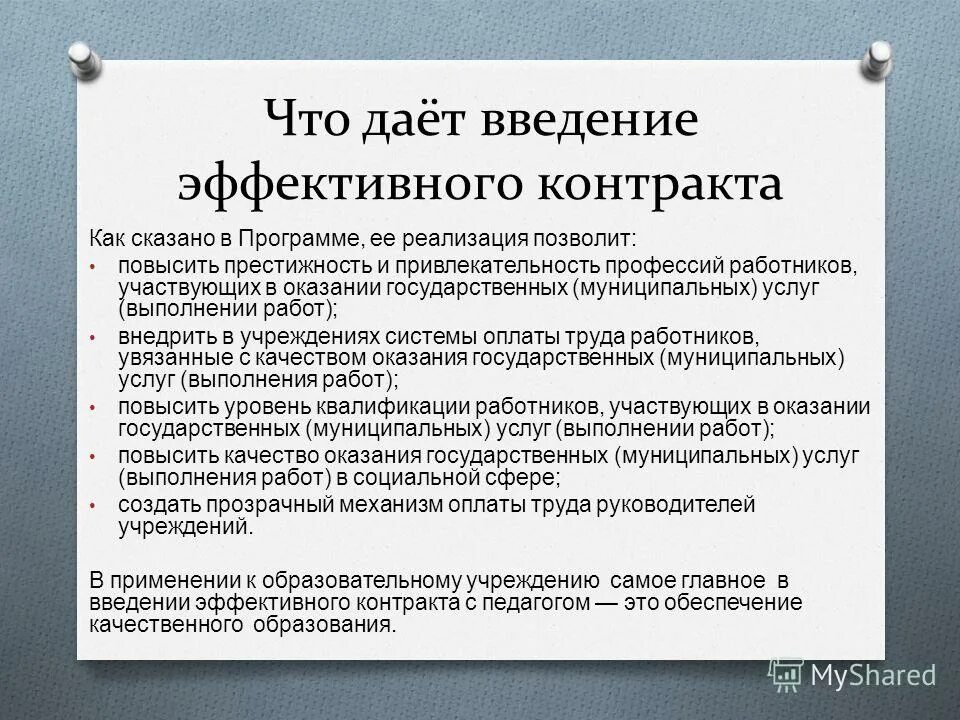 Что даёт введение эффективного контракта

Как сказано в Программе, ее реализация позволит:
• повысить престижность и привлекательность профессий работников, участвующих в оказании государственных (муниципальных) услуг (выполнении работ);
• внедрить в учреждениях системы оплаты труда работников, увязанные с качеством оказания государственных (муниципальных) услуг (выполнения работ);
• повысить уровень квалификации работников, участвующих в оказании государственных (муниципальных) услуг (выполнении работ);
• повысить качество оказания государственных (муниципальных) услуг (выполнения работ) в социальной сфере;
• создать прозрачный механизм оплаты труда руководителей учреждений.

В применении к образовательному учреждению самое главное в введении эффективного контракта с педагогом — это обеспечение качественного образования.

MyShared